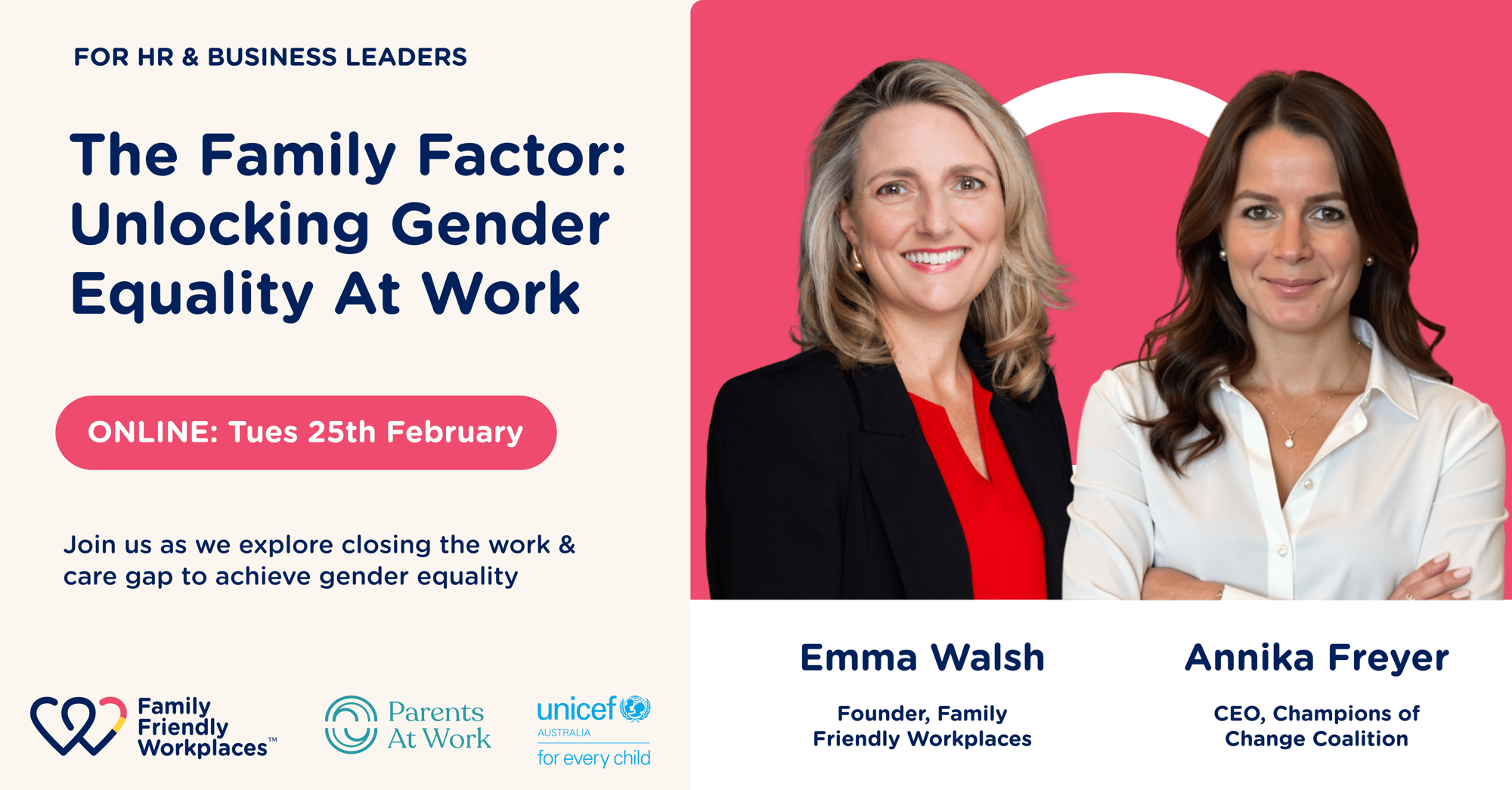 FOR HR & BUSINESS LEADERS

The Family Factor: Unlocking Gender Equality At Work

ONLINE: Tues 25th February

Join us as we explore closing the work & care gap to achieve gender equality

Family Friendly Workplaces™

Parents At Work

unicef AUSTRALIA for every child

Emma Walsh

Founder, Family Friendly Workplaces

Annika Freyer

CEO, Champions of Change Coalition